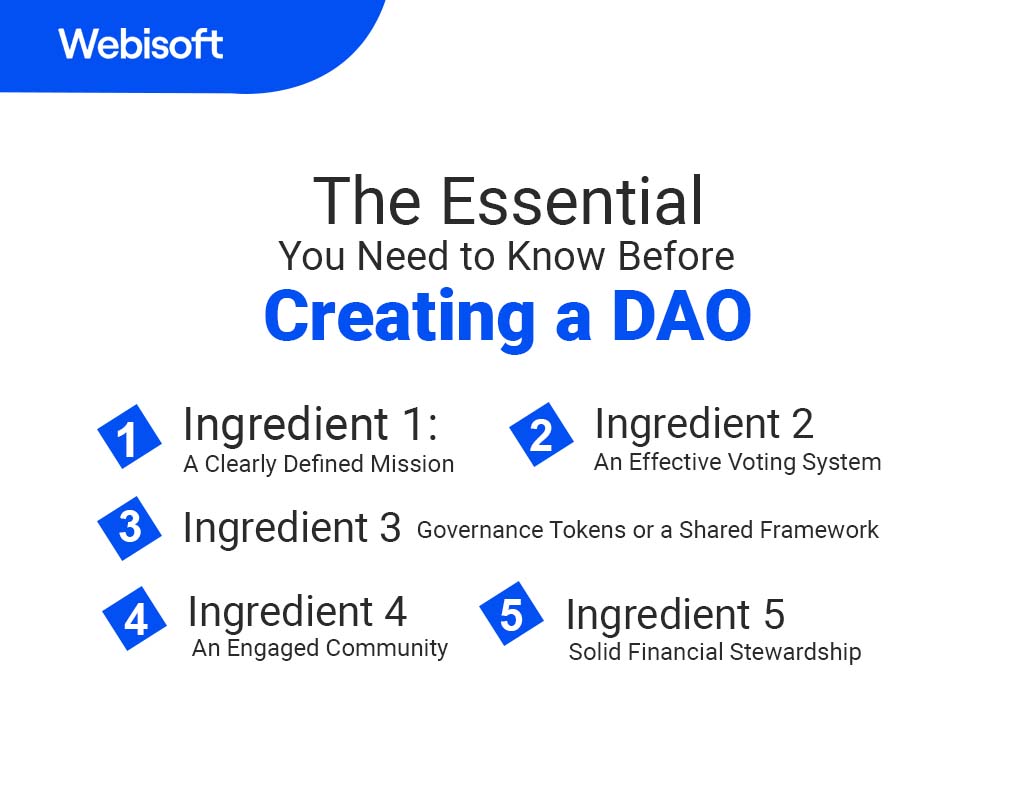 Webisoft

The Essential
You Need to Know Before
Creating a DAO

1 Ingredient 1:
A Clearly Defined Mission

2 Ingredient 2
An Effective Voting System

3 Ingredient 3 Governance Tokens or a Shared Framework

4 Ingredient 4
An Engaged Community

5 Ingredient 5
Solid Financial Stewardship